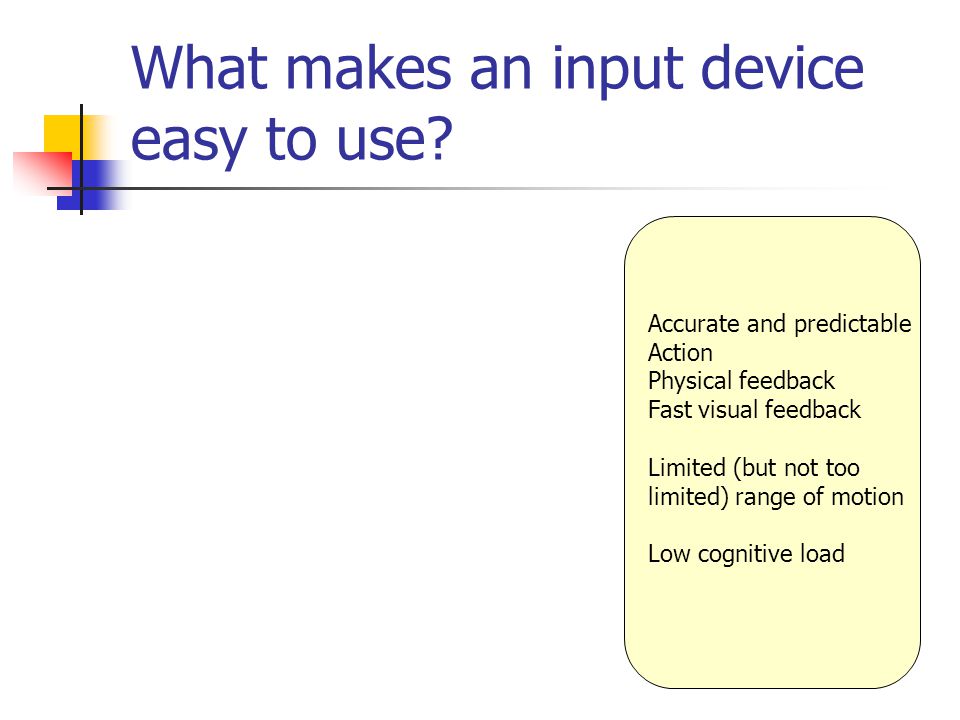 What makes an input device easy to use?

Accurate and predictable
Action
Physical feedback
Fast visual feedback

Limited (but not too limited) range of motion

Low cognitive load